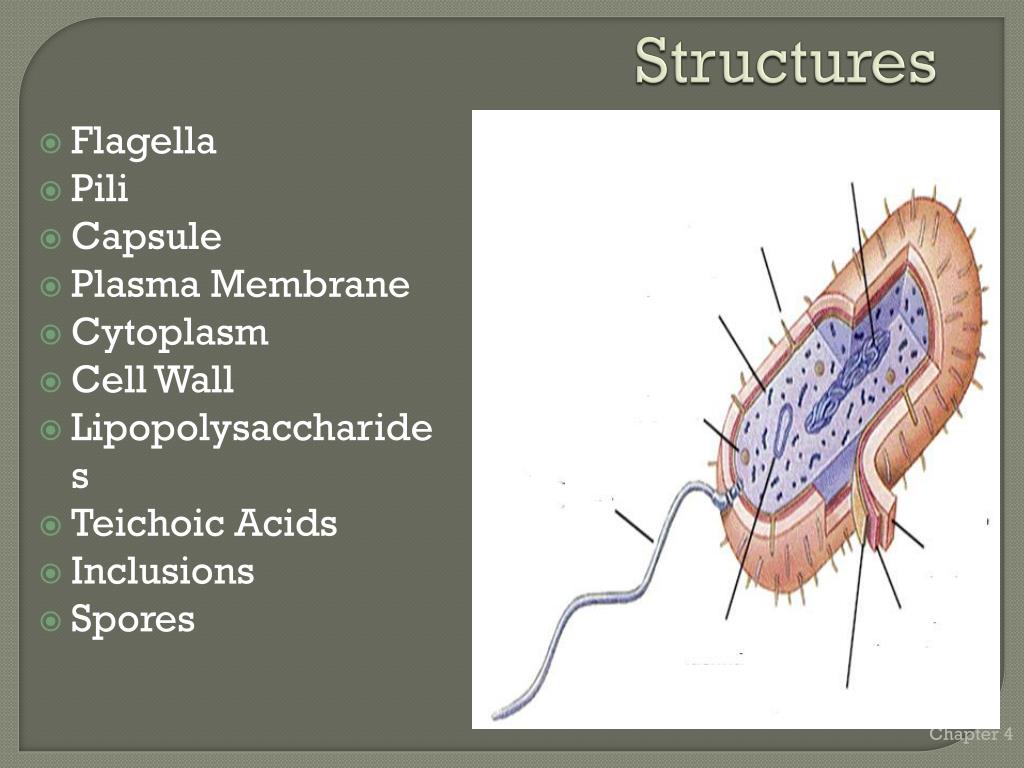 Structures

Flagella
Pili
Capsule
Plasma Membrane
Cytoplasm
Cell Wall
Lipopolysaccharides
Teichoic Acids
Inclusions
Spores

Chapter 4